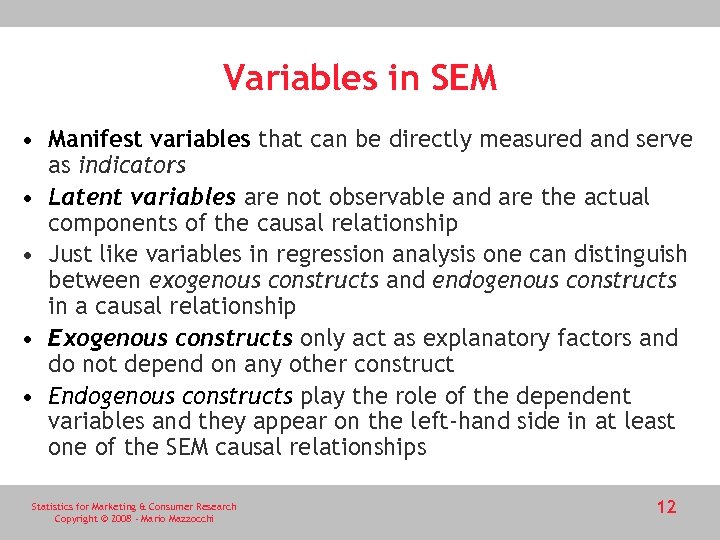 Variables in SEM

• Manifest variables that can be directly measured and serve as indicators
• Latent variables are not observable and are the actual components of the causal relationship
• Just like variables in regression analysis one can distinguish between exogenous constructs and endogenous constructs in a causal relationship
• Exogenous constructs only act as explanatory factors and do not depend on any other construct
• Endogenous constructs play the role of the dependent variables and they appear on the left-hand side in at least one of the SEM causal relationships

Statistics for Marketing & Consumer Research
Copyright © 2008 - Mario Mazzocchi

12